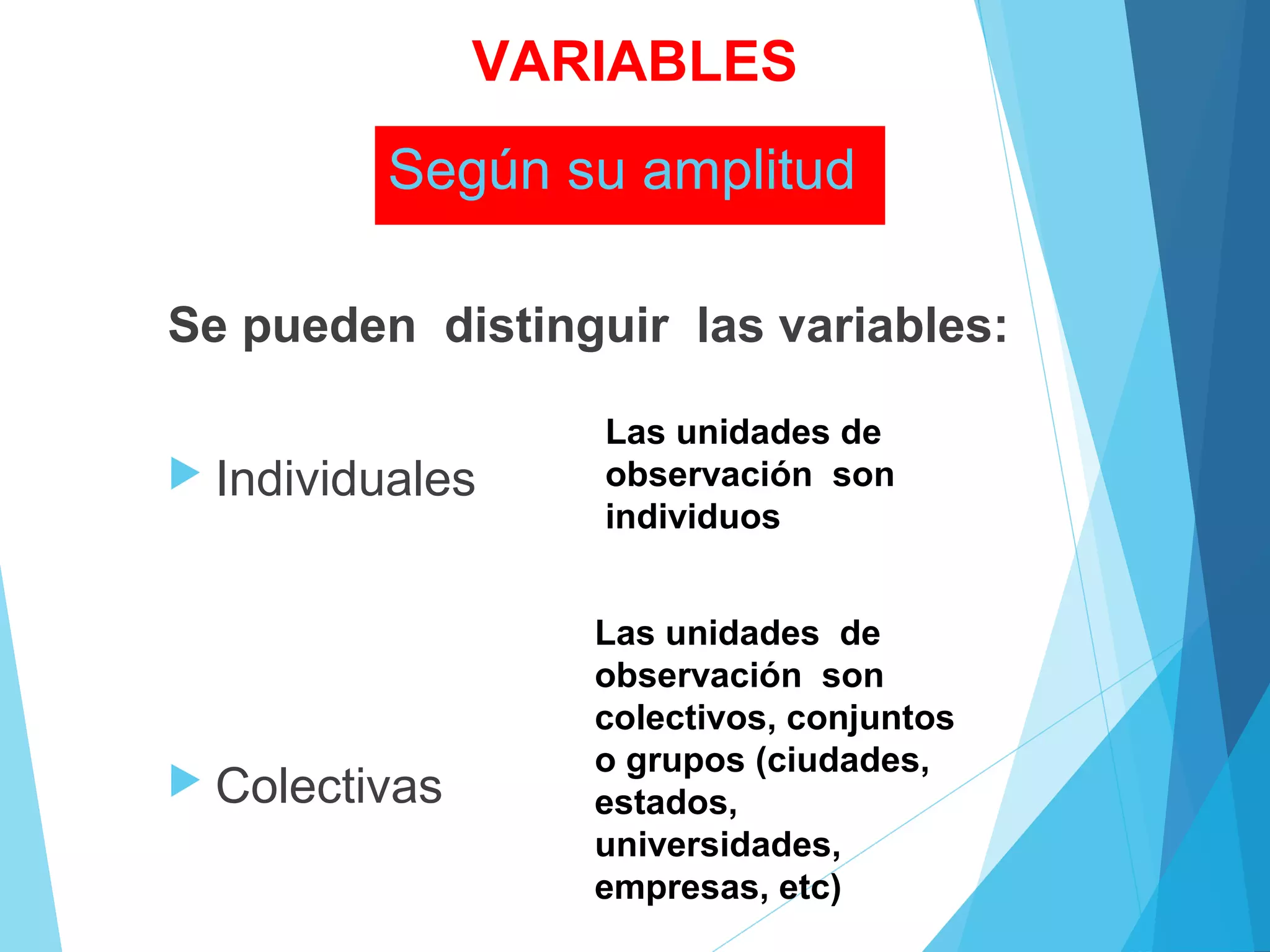 VARIABLES

Según su amplitud

Se pueden distinguir las variables:

Individuales

Las unidades de observación son individuos

Colectivas

Las unidades de observación son colectivos, conjuntos o grupos (ciudades, estados, universidades, empresas, etc)